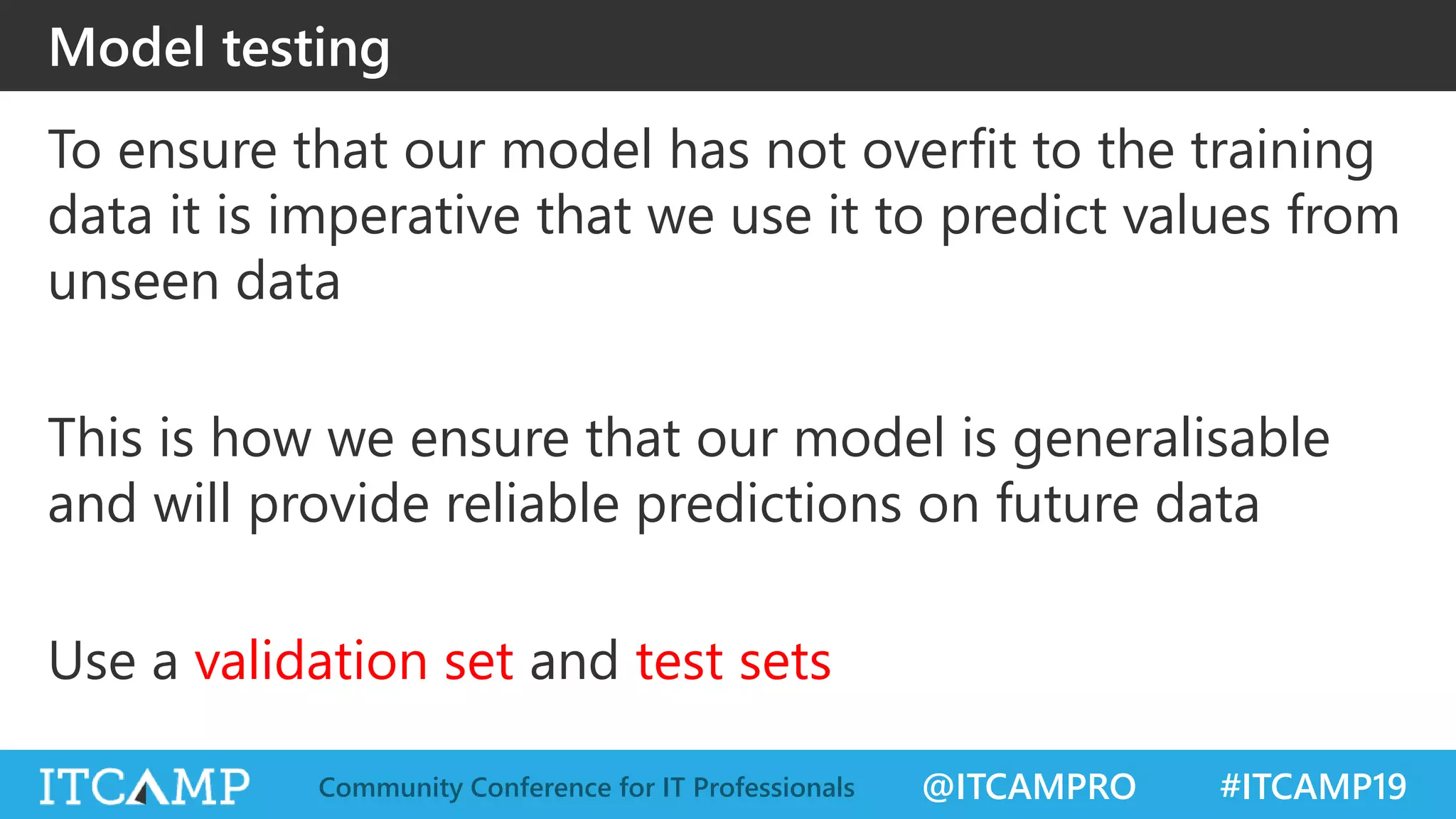 Model testing

To ensure that our model has not overfit to the training data it is imperative that we use it to predict values from unseen data

This is how we ensure that our model is generalisable and will provide reliable predictions on future data

Use a validation set and test sets

ITCAMP Community Conference for IT Professionals @ITCAMPRO #ITCAMP19